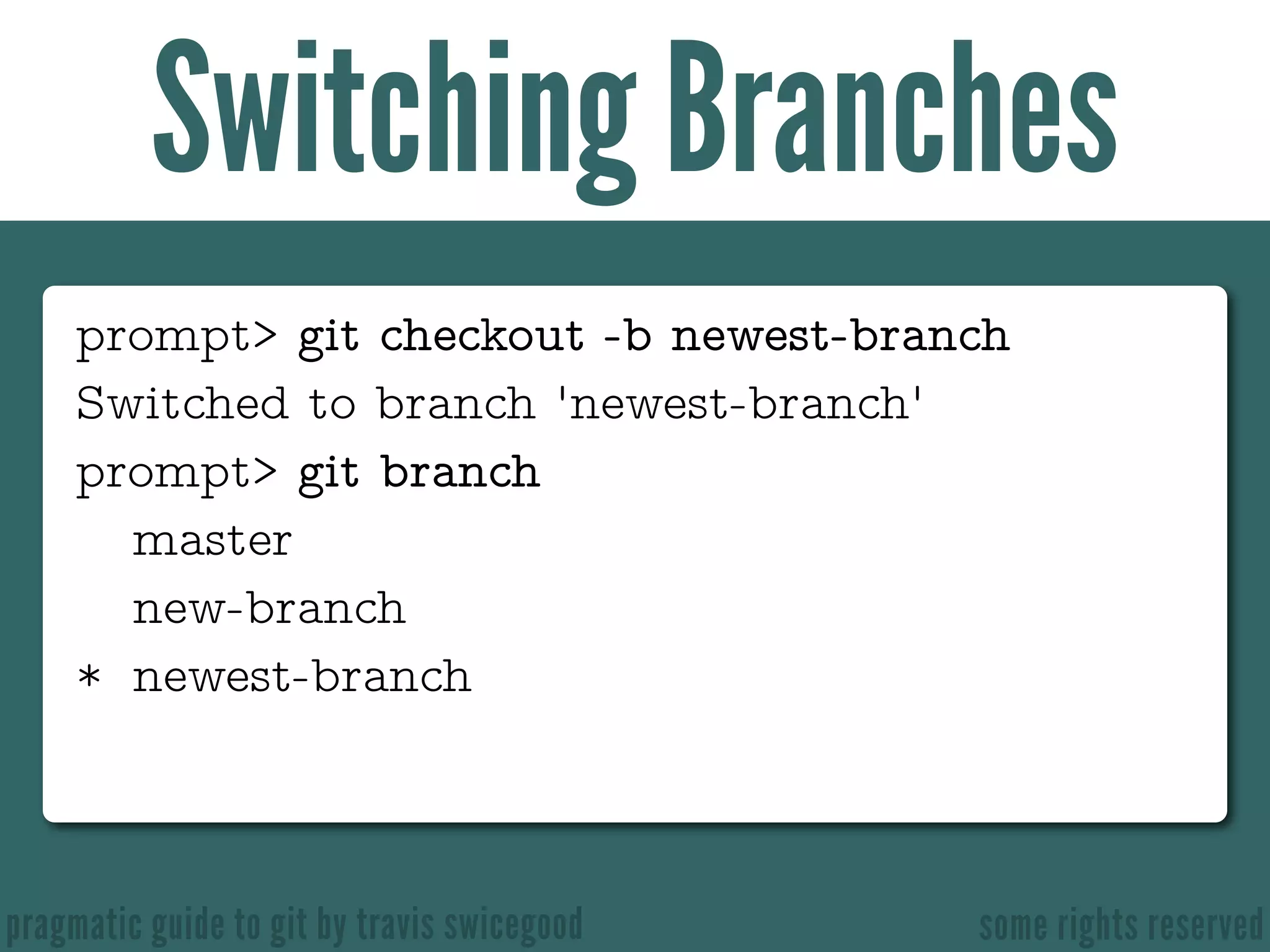 Switching Branches

prompt> git checkout -b newest-branch
Switched to branch 'newest-branch'
prompt> git branch
master
new-branch
* newest-branch

pragmatic guide to git by travis swicegood

some rights reserved